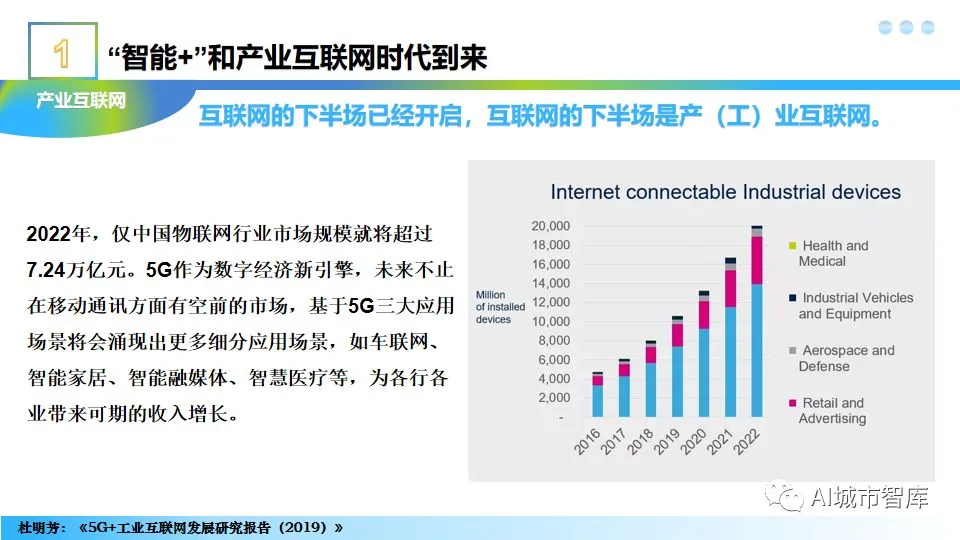 1 “智能+”和产业互联网时代到来

产业互联网

互联网的下半场已经开启，互联网的下半场是产（工）业互联网。

2022年，仅中国物联网行业市场规模就将超过7.24万亿元。5G作为数字经济新引擎，未来不止在移动通讯方面有空前的市场，基于5G三大应用场景将会涌现出更多细分应用场景，如车联网、智能家居、智能融媒体、智慧医疗等，为各行各业带来可期的收入增长。

Internet connectable Industrial devices

Million of installed devices

20,000
18,000
16,000
14,000
12,000
10,000
8,000
6,000
4,000
2,000
-

2016 2017 2018 2019 2020 2021 2022

Health and Medical
Industrial Vehicles and Equipment
Aerospace and Defense
Retail and Advertising

AI城市智库

杜明芳：《5G+工业互联网发展研究报告（2019）》